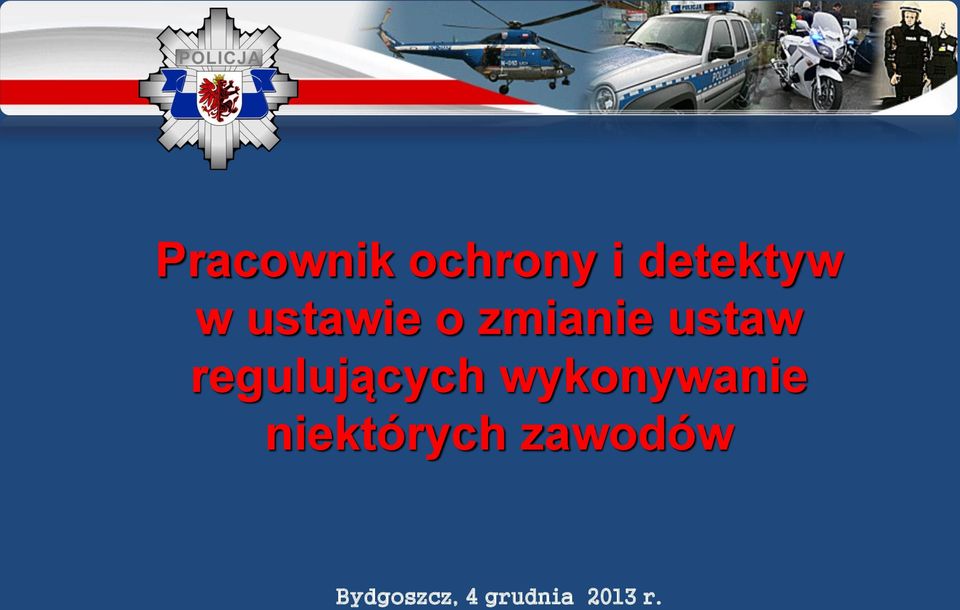 POLICJA

POLICJA

Pracownik ochrony i detektyw w ustawie o zmianie ustaw regulujących wykonywanie niektórych zawodów

Bydgoszcz, 4 grudnia 2013 r.